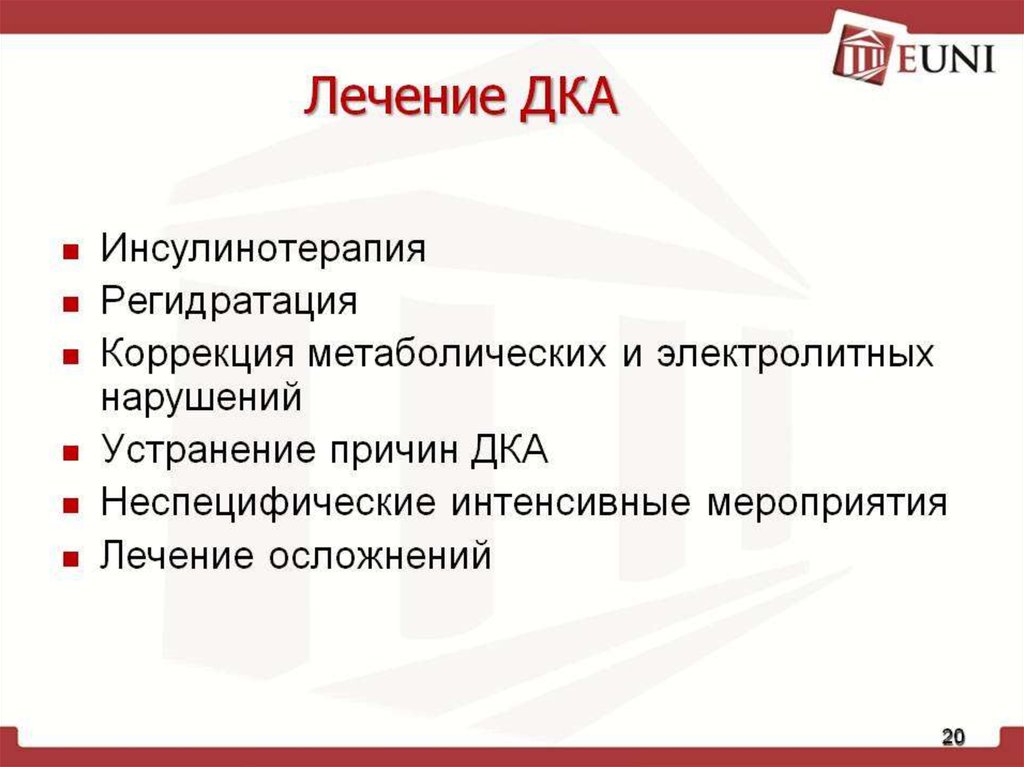 EUNI

Лечение ДКА

- Инсулинотерапия
- Регидратация
- Коррекция метаболических и электролитных нарушений
- Устранение причин ДКА
- Неспецифические интенсивные мероприятия
- Лечение осложнений

20